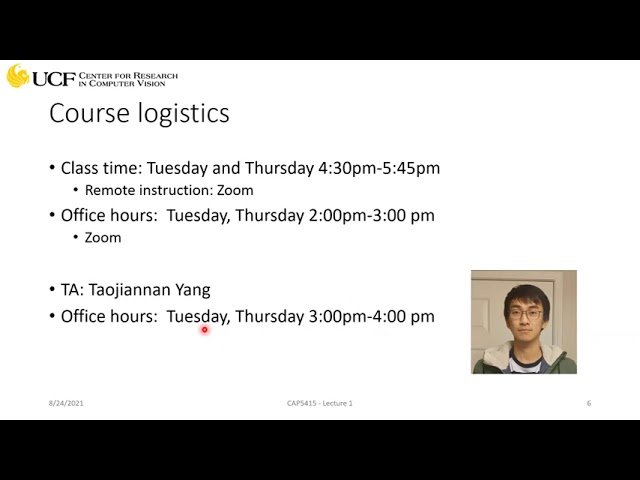 UCF CENTER FOR RESEARCH IN COMPUTER VISION

Course logistics

• Class time: Tuesday and Thursday 4:30pm-5:45pm
  • Remote instruction: Zoom
• Office hours: Tuesday, Thursday 2:00pm-3:00 pm
  • Zoom

• TA: Taojiannan Yang
• Office hours: Tuesday, Thursday 3:00pm-4:00 pm

8/24/2021

CAP5415 - Lecture 1

6